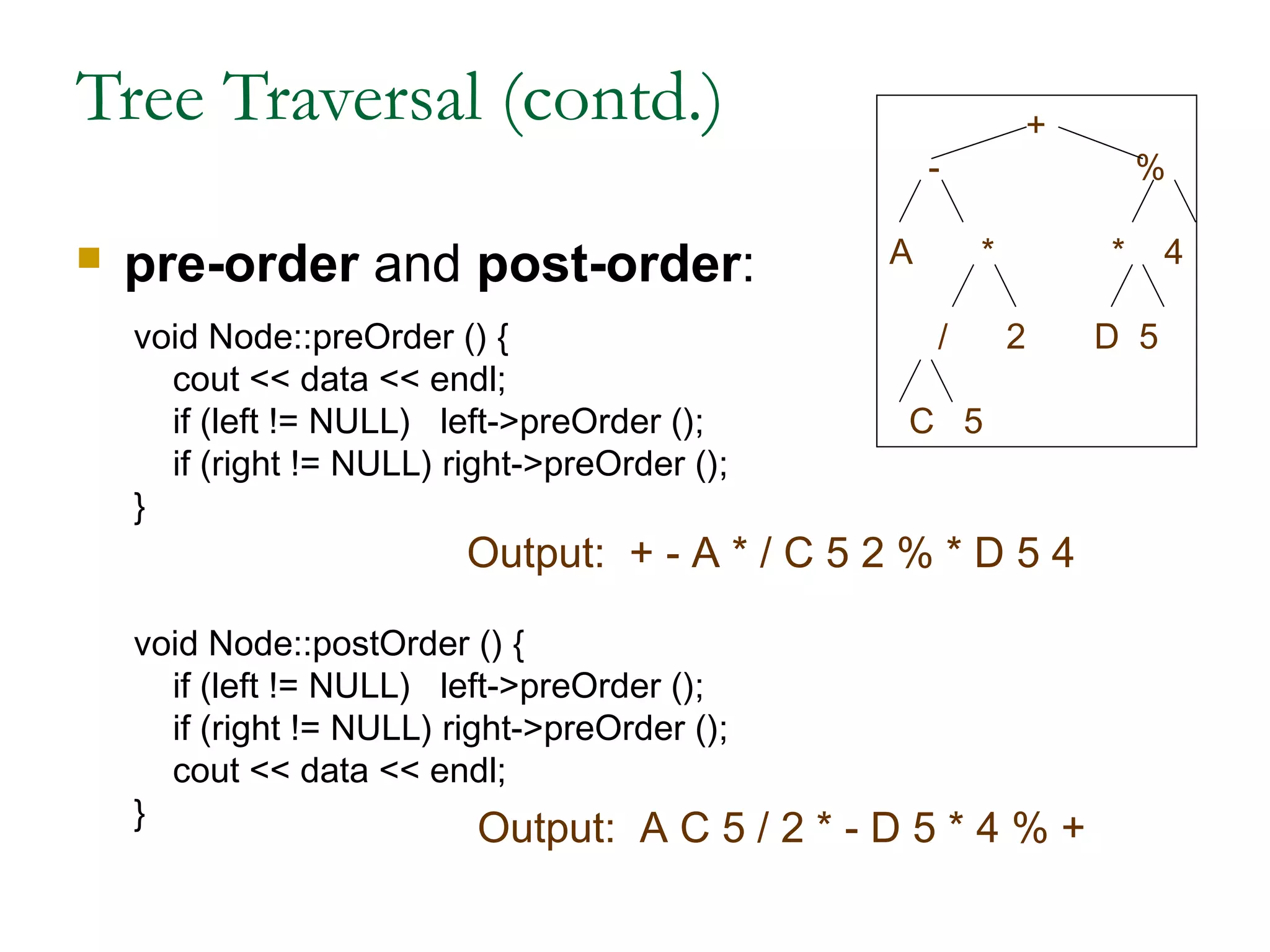 Tree Traversal (contd.)

pre-order and post-order:

void Node::preOrder () {
cout << data << endl;
if (left != NULL) left->preOrder ();
if (right != NULL) right->preOrder ();
}

Output: + - A * / C 5 2 % * D 5 4

void Node::postOrder () {
if (left != NULL) left->preOrder ();
if (right != NULL) right->preOrder ();
cout << data << endl;
}

Output: A C 5 / 2 * - D 5 * 4 % +

+
-
%
A
*
*
4
/
2
D
5
C
5